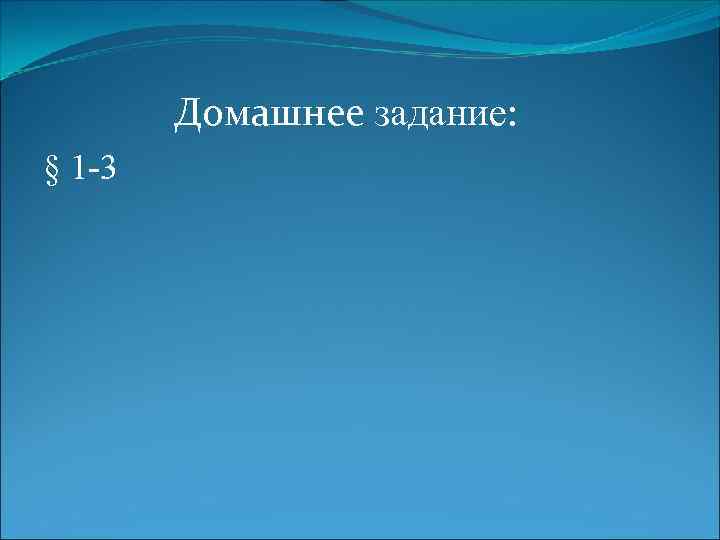 Домашнее задание:

§ 1-3